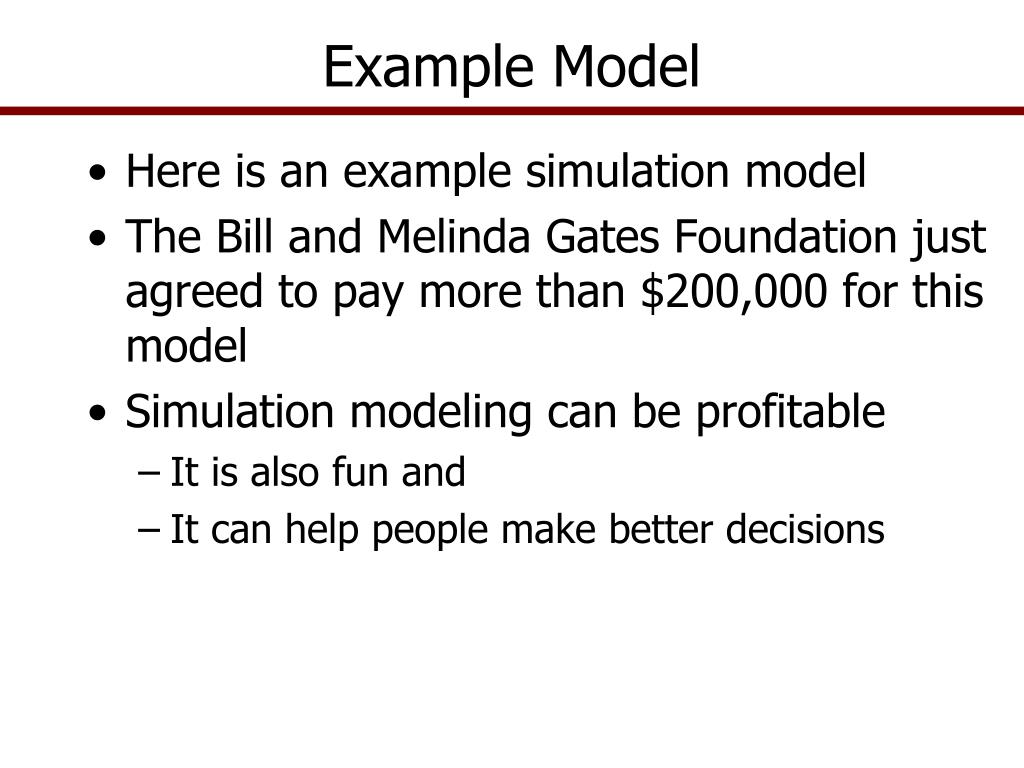 Example Model

• Here is an example simulation model
• The Bill and Melinda Gates Foundation just agreed to pay more than \$200,000 for this model
• Simulation modeling can be profitable
– It is also fun and
– It can help people make better decisions